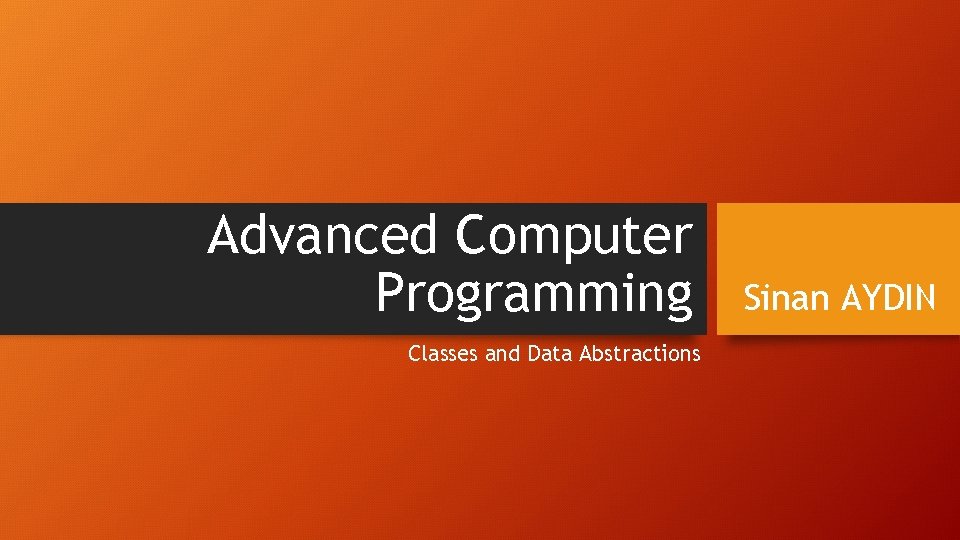 Advanced Computer Programming

Sinan AYDIN

Classes and Data Abstractions